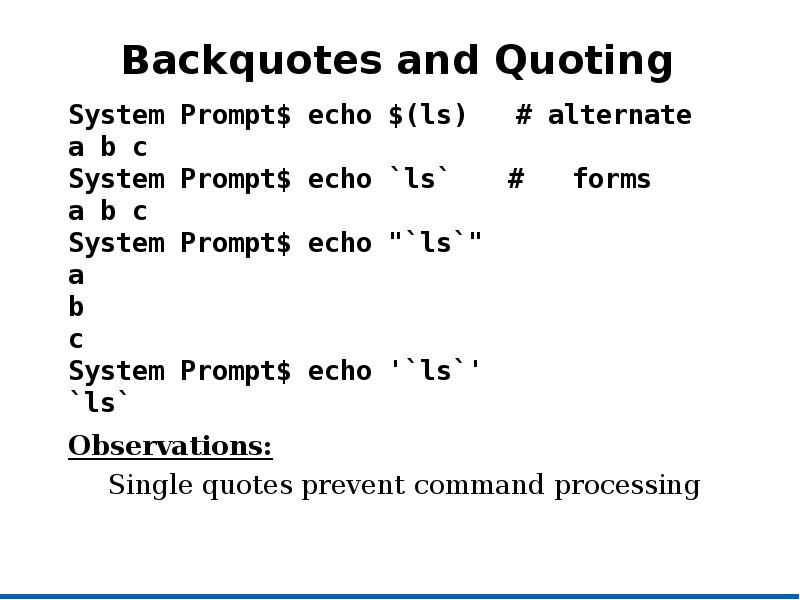 Backquotes and Quoting

System Prompt$ echo $(ls)   # alternate
a b c
System Prompt$ echo `ls`   #   forms
a b c
System Prompt$ echo "`ls`"
a
b
c
System Prompt$ echo '`ls`'
`ls`

Observations:

Single quotes prevent command processing